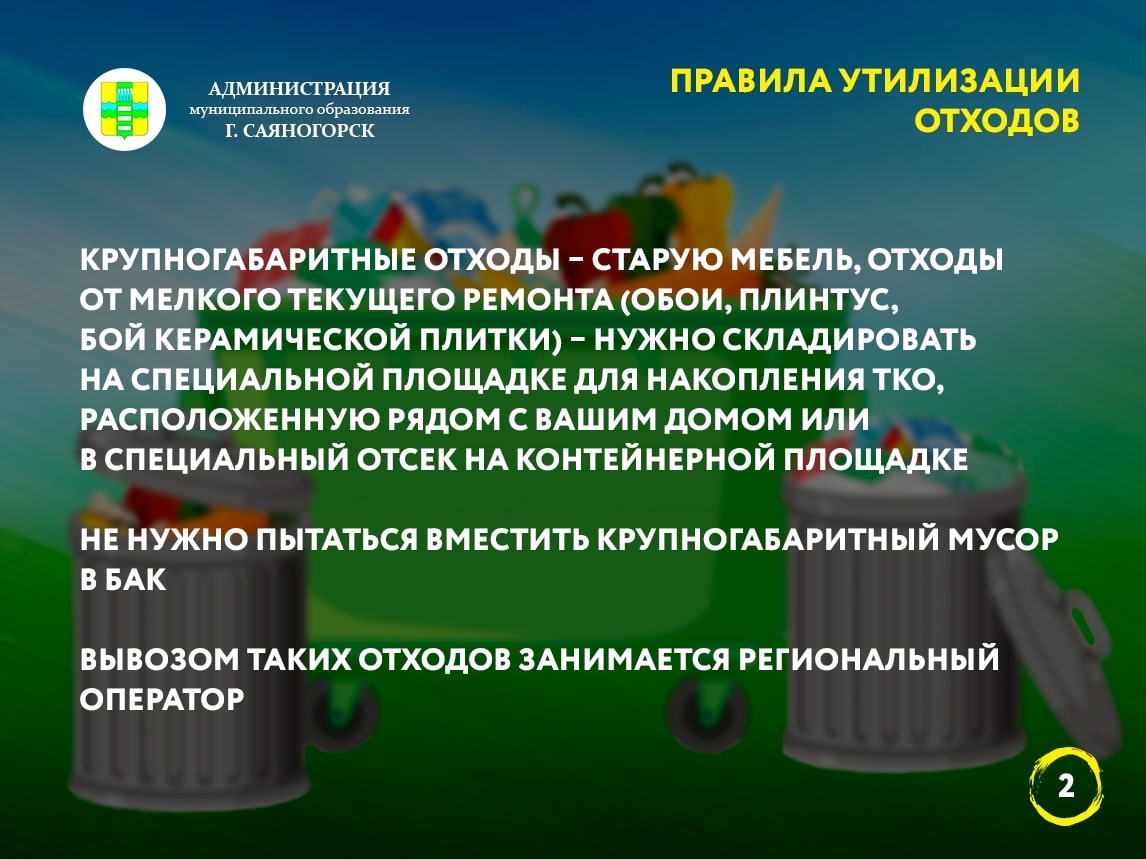 АДМИНИСТРАЦИЯ
муниципального образования
Г. САЯНОГОРСК

ПРАВИЛА УТИЛИЗАЦИИ ОТХОДОВ

КРУПНОГАБАРИТНЫЕ ОТХОДЫ – СТАРУЮ МЕБЕЛЬ, ОТХОДЫ ОТ МЕЛКОГО ТЕКУЩЕГО РЕМОНТА (ОБОИ, ПЛИНТУС, БОЙ КЕРАМИЧЕСКОЙ ПЛИТКИ) – НУЖНО СКЛАДИРОВАТЬ НА СПЕЦИАЛЬНОЙ ПЛОЩАДКЕ ДЛЯ НАКОПЛЕНИЯ ТКО, РАСПОЛОЖЕННУЮ РЯДОМ С ВАШИМ ДОМОМ ИЛИ В СПЕЦИАЛЬНЫЙ ОТСЕК НА КОНТЕЙНЕРНОЙ ПЛОЩАДКЕ

НЕ НУЖНО ПЫТАТЬСЯ ВМЕСТИТЬ КРУПНОГАБАРИТНЫЙ МУСОР В БАК

ВЫВОЗОМ ТАКИХ ОТХОДОВ ЗАНИМАЕТСЯ РЕГИОНАЛЬНЫЙ ОПЕРАТОР

2